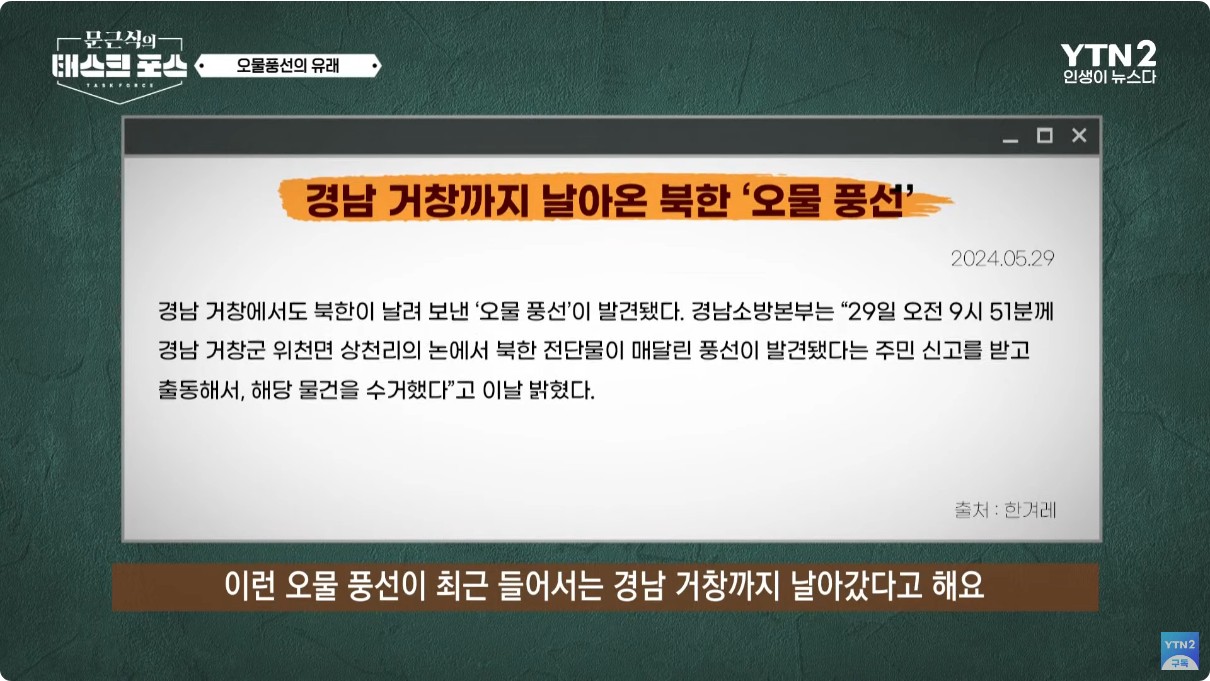 문근식의
태스크 포스
TASK FORCE

오물풍선의 유래

YTN 2
인생이 뉴스다

경남 거창까지 날아온 북한 '오물 풍선'

2024.05.29

경남 거창에서도 북한이 날려 보낸 '오물 풍선'이 발견됐다. 경남소방본부는 "29일 오전 9시 51분께 경남 거창군 위천면 상천리의 논에서 북한 전단물이 매달린 풍선이 발견됐다는 주민 신고를 받고 출동해서, 해당 물건을 수거했다"고 이날 밝혔다.

출처 : 한겨레

이런 오물 풍선이 최근 들어서는 경남 거창까지 날아갔다고 해요

YTN 2
구독